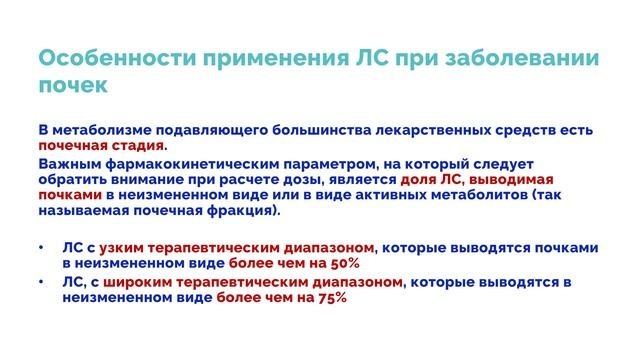 Особенности применения ЛС при заболевании почек

В метаболизме подавляющего большинства лекарственных средств есть почечная стадия.

Важным фармакокинетическим параметром, на который следует обратить внимание при расчете дозы, является доля ЛС, выводимая почками в неизмененном виде или в виде активных метаболитов (так называемая почечная фракция).

• ЛС с узким терапевтическим диапазоном, которые выводятся почками в неизмененном виде более чем на 50%
• ЛС, с широким терапевтическим диапазоном, которые выводятся в неизмененном виде более чем на 75%